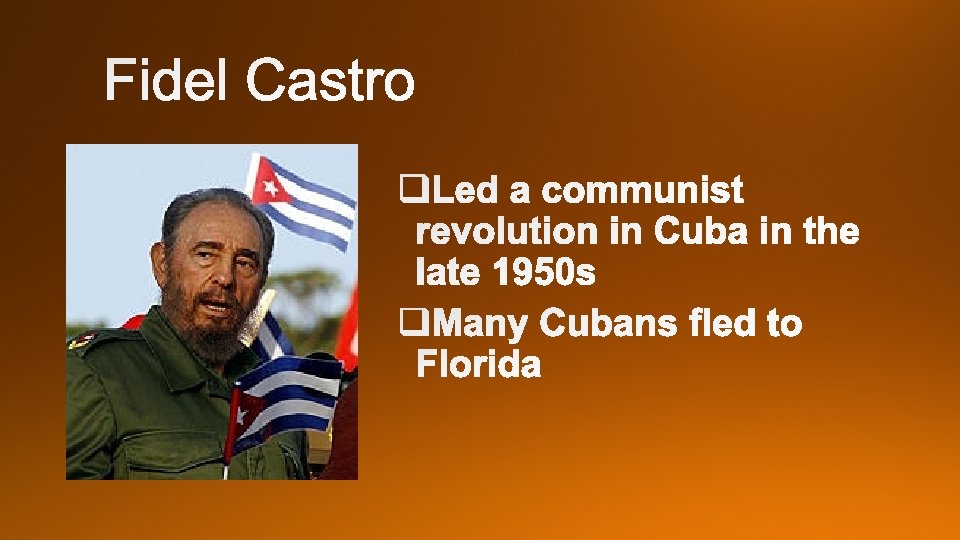 Fidel Castro

❑Led a communist revolution in Cuba in the late 1950s

❑Many Cubans fled to Florida